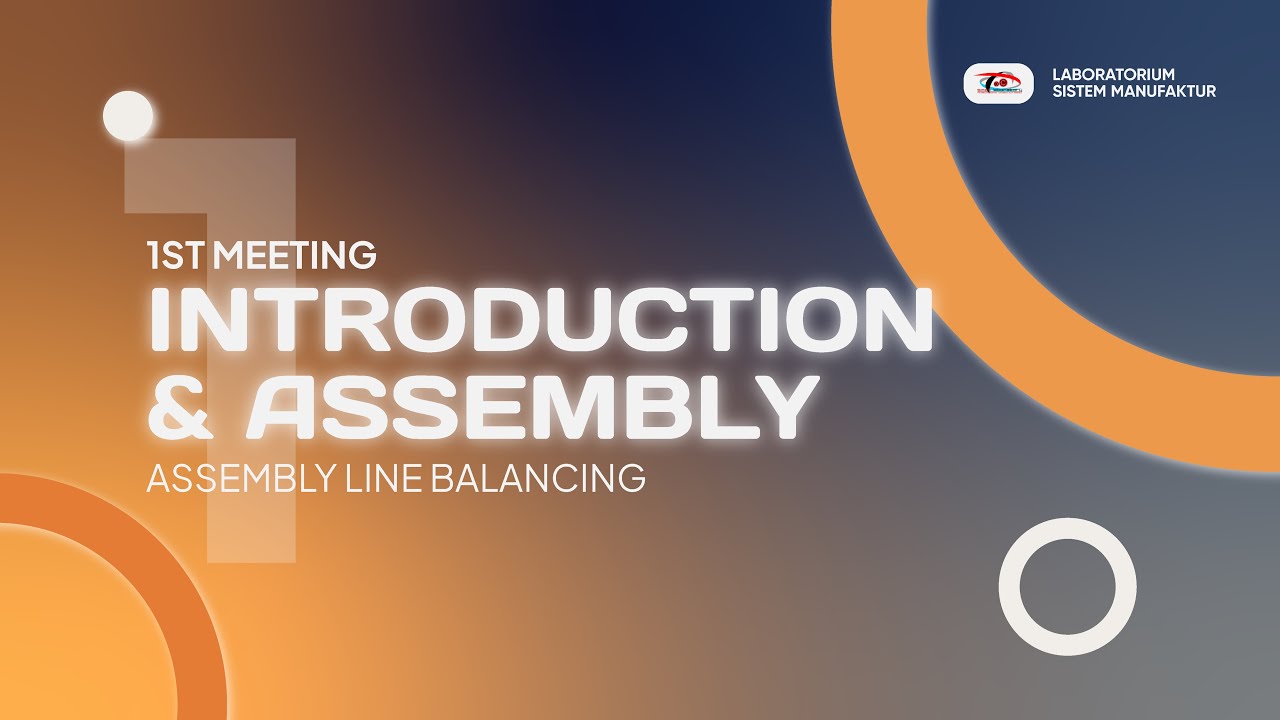 LABORATORIUM
SISTEM MANUFAKTUR

1

1ST MEETING
INTRODUCTION & ASSEMBLY
ASSEMBLY LINE BALANCING